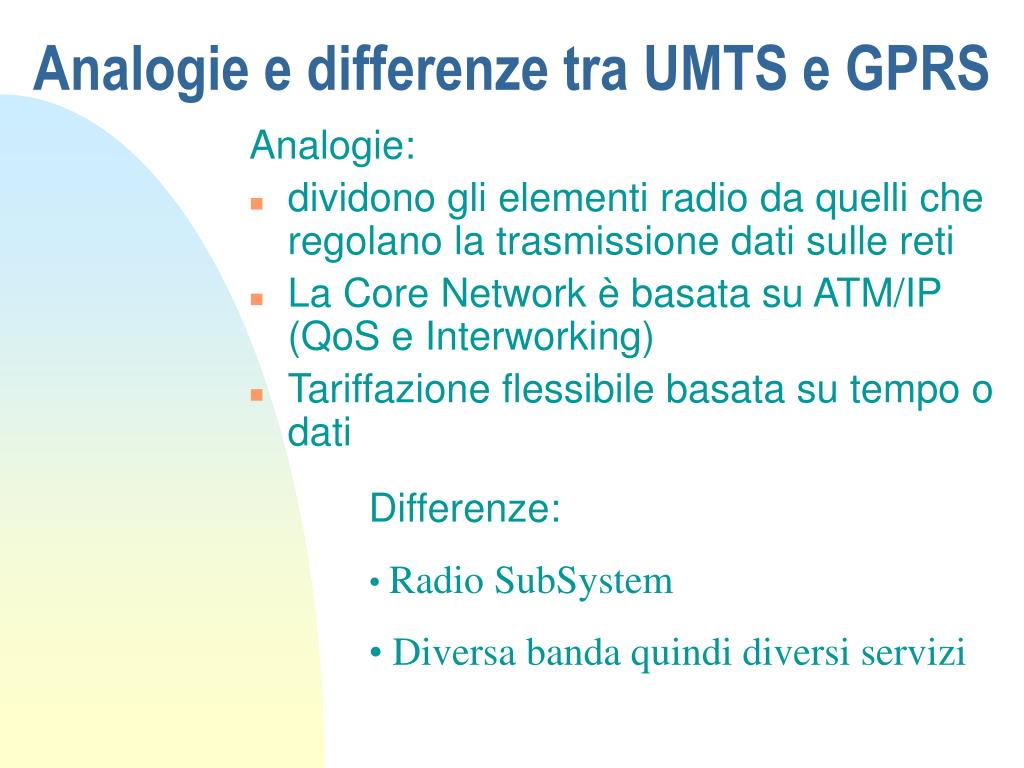 Analogie e differenze tra UMTS e GPRS

Analogie:

- dividono gli elementi radio da quelli che regolano la trasmissione dati sulle reti
- La Core Network è basata su ATM/IP (QoS e Interworking)
- Tariffazione flessibile basata su tempo o dati

Differenze:

• Radio SubSystem

• Diversa banda quindi diversi servizi